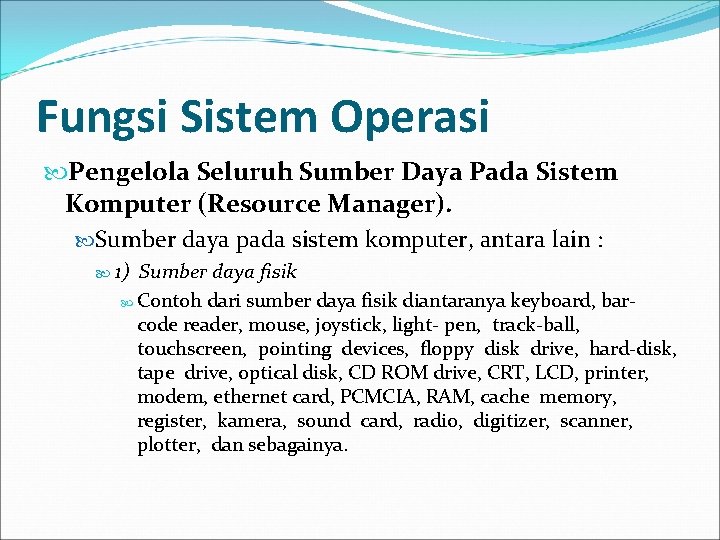 Fungsi Sistem Operasi

Pengelola Seluruh Sumber Daya Pada Sistem Komputer (Resource Manager).

Sumber daya pada sistem komputer, antara lain :

1) Sumber daya fisik

Contoh dari sumber daya fisik diantaranya keyboard, barcode reader, mouse, joystick, light- pen, track-ball, touchscreen, pointing devices, floppy disk drive, hard-disk, tape drive, optical disk, CD ROM drive, CRT, LCD, printer, modem, ethernet card, PCMCIA, RAM, cache memory, register, kamera, sound card, radio, digitizer, scanner, plotter, dan sebagainya.